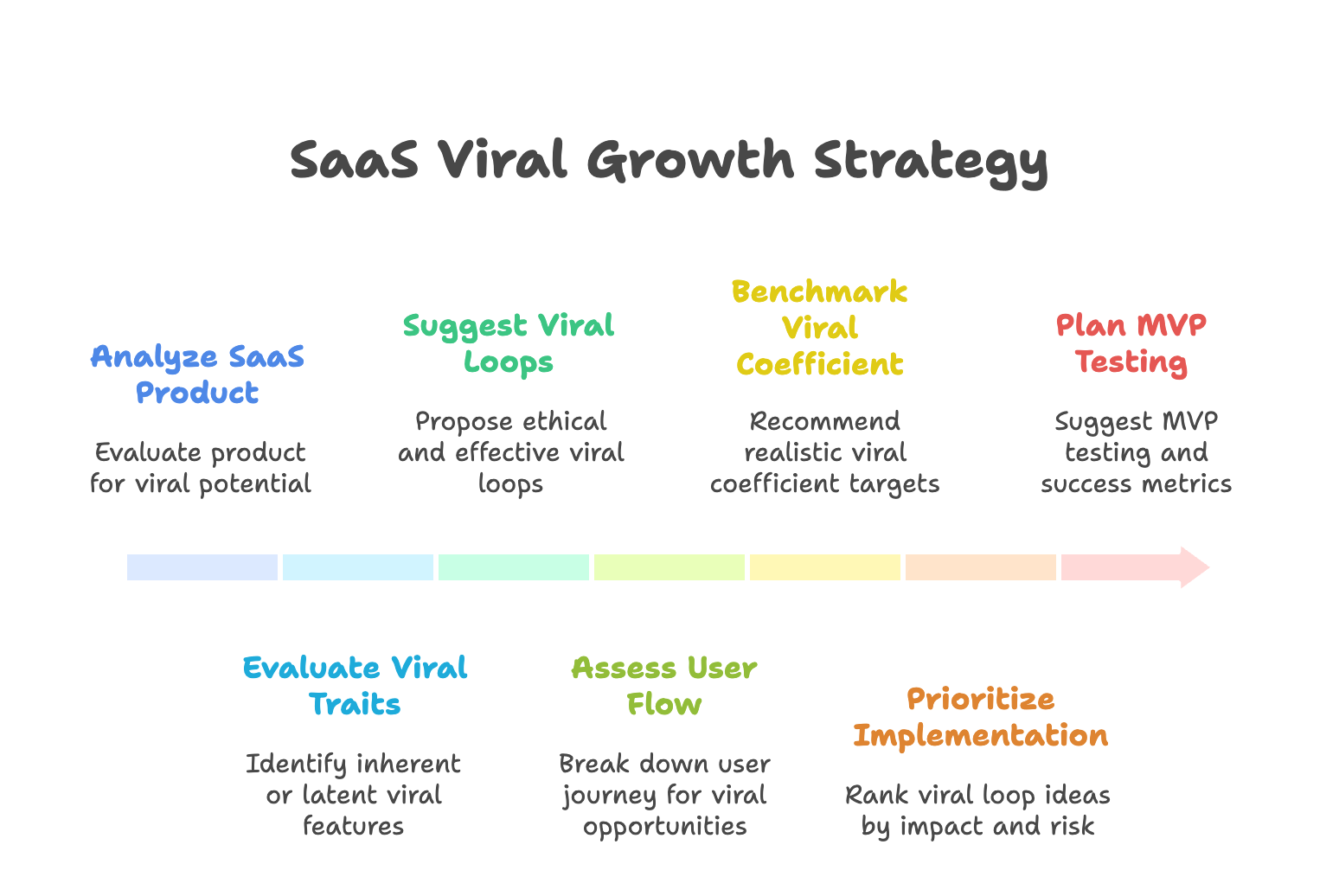 SaaS Viral Growth Strategy

Analyze SaaS Product

Evaluate product for viral potential

Evaluate Viral Traits

Identify inherent or latent viral features

Suggest Viral Loops

Propose ethical and effective viral loops

Assess User Flow

Break down user journey for viral opportunities

Benchmark Viral Coefficient

Recommend realistic viral coefficient targets

Prioritize Implementation

Rank viral loop ideas by impact and risk

Plan MVP Testing

Suggest MVP testing and success metrics